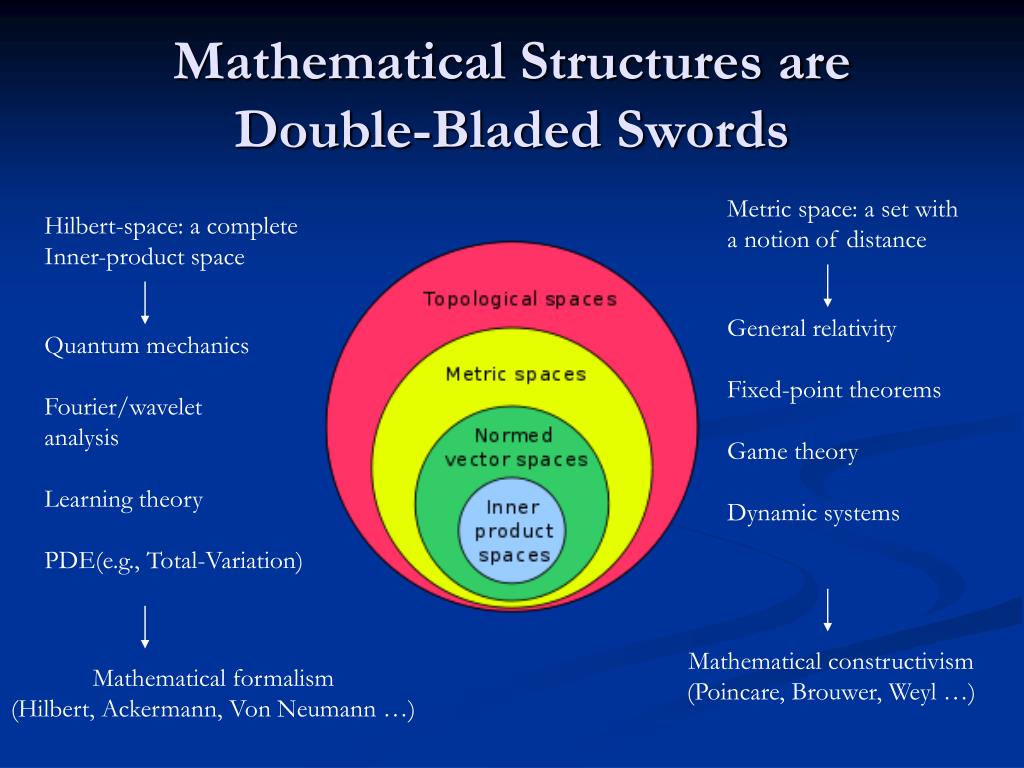 Mathematical Structures are Double-Bladed Swords

Hilbert-space: a complete Inner-product space

Quantum mechanics

Fourier/wavelet analysis

Learning theory

PDE(e.g., Total-Variation)

Mathematical formalism
(Hilbert, Ackermann, Von Neumann …)

Topological spaces

Metric spaces

Normed vector spaces

Inner product spaces

Metric space: a set with a notion of distance

General relativity

Fixed-point theorems

Game theory

Dynamic systems

Mathematical constructivism
(Poincare, Brouwer, Weyl …)